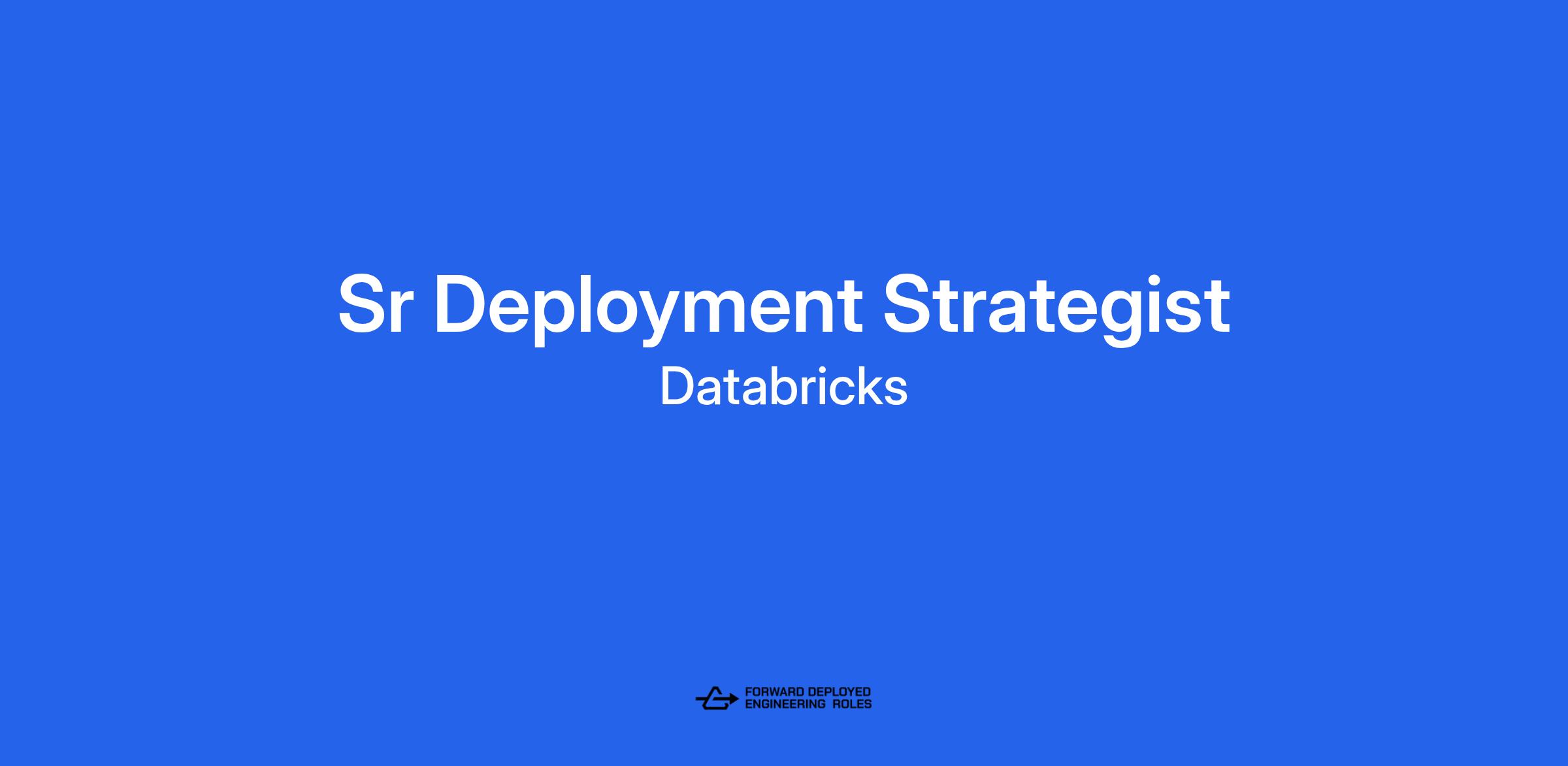 Sr Deployment Strategist
Databricks

FORWARD DEPLOYED
ENGINEERING ROLES